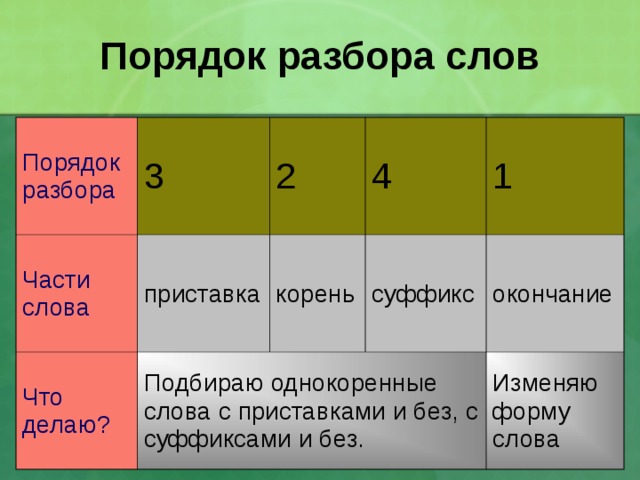 Порядок разбора слов

| Порядок разбора | 3 | 2 | 4 | 1 |
|---|---|---|---|---|
| Части слова | приставка | корень | суффикс | окончание |
| Что делаю? | Подбираю однокоренные слова с приставками и без, с суффиксами и без. | | | Изменяю форму слова |